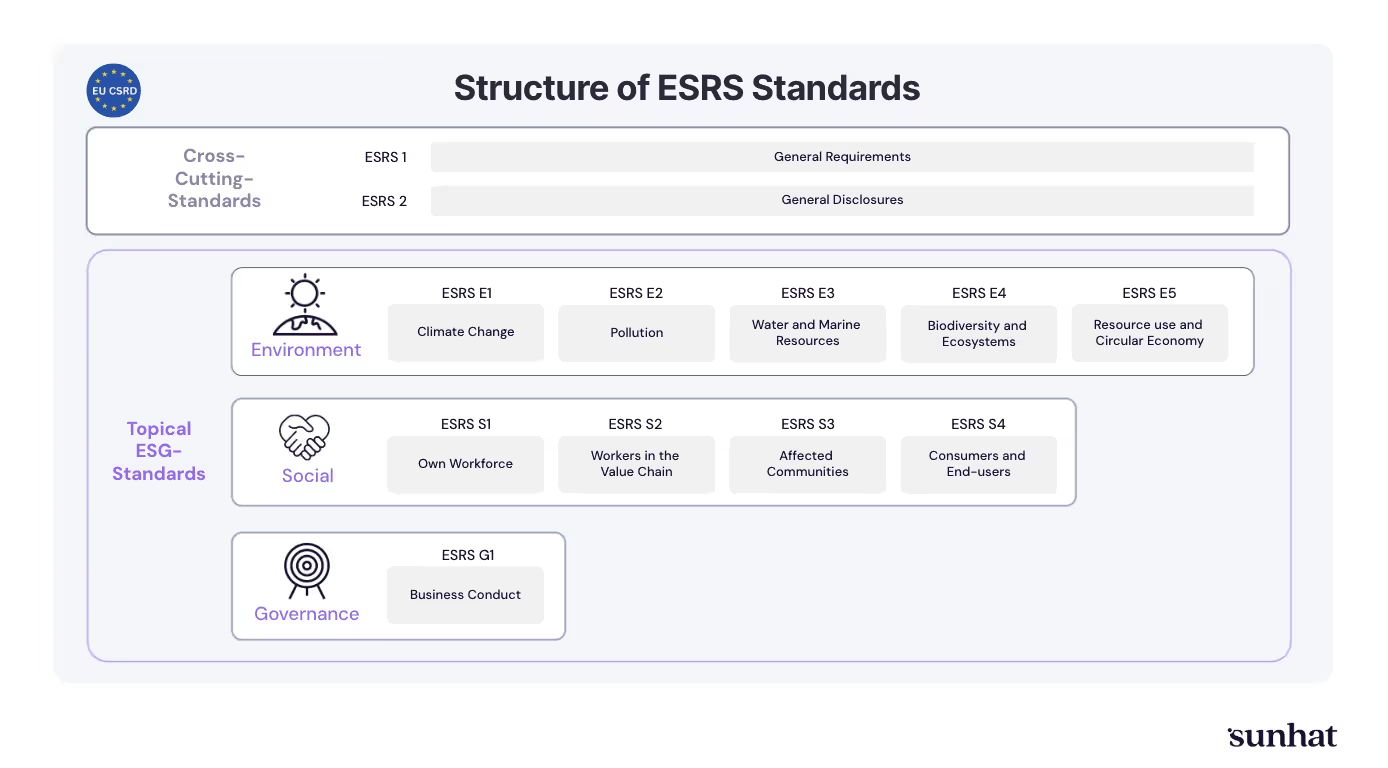 EU CSRD

Structure of ESRS Standards

Cross-Cutting-Standards

ESRS 1 General Requirements

ESRS 2 General Disclosures

Topical ESG-Standards

Environment

ESRS E1
Climate Change

ESRS E2
Pollution

ESRS E3
Water and Marine Resources

ESRS E4
Biodiversity and Ecosystems

ESRS E5
Resource use and Circular Economy

Social

ESRS S1
Own Workforce

ESRS S2
Workers in the Value Chain

ESRS S3
Affected Communities

ESRS S4
Consumers and End-users

Governance

ESRS G1
Business Conduct

sunhat